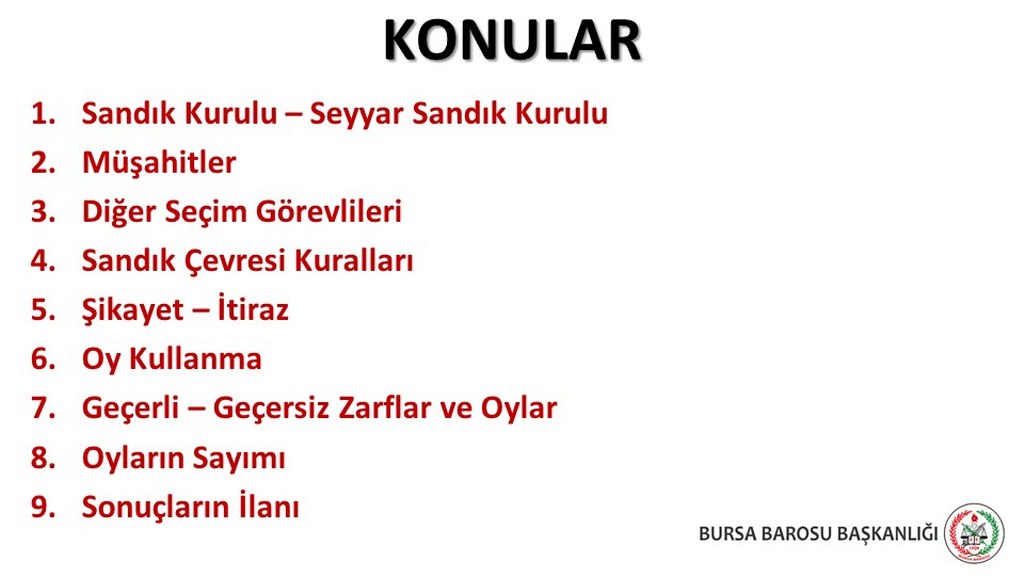 KONULAR

1. Sandık Kurulu – Seyyar Sandık Kurulu
2. Müşahitler
3. Diğer Seçim Görevlileri
4. Sandık Çevresi Kuralları
5. Şikayet – İtiraz
6. Oy Kullanma
7. Geçerli – Geçersiz Zarflar ve Oylar
8. Oyların Sayımı
9. Sonuçların İlanı

BURSA BAROSU BAŞKANLIĞI